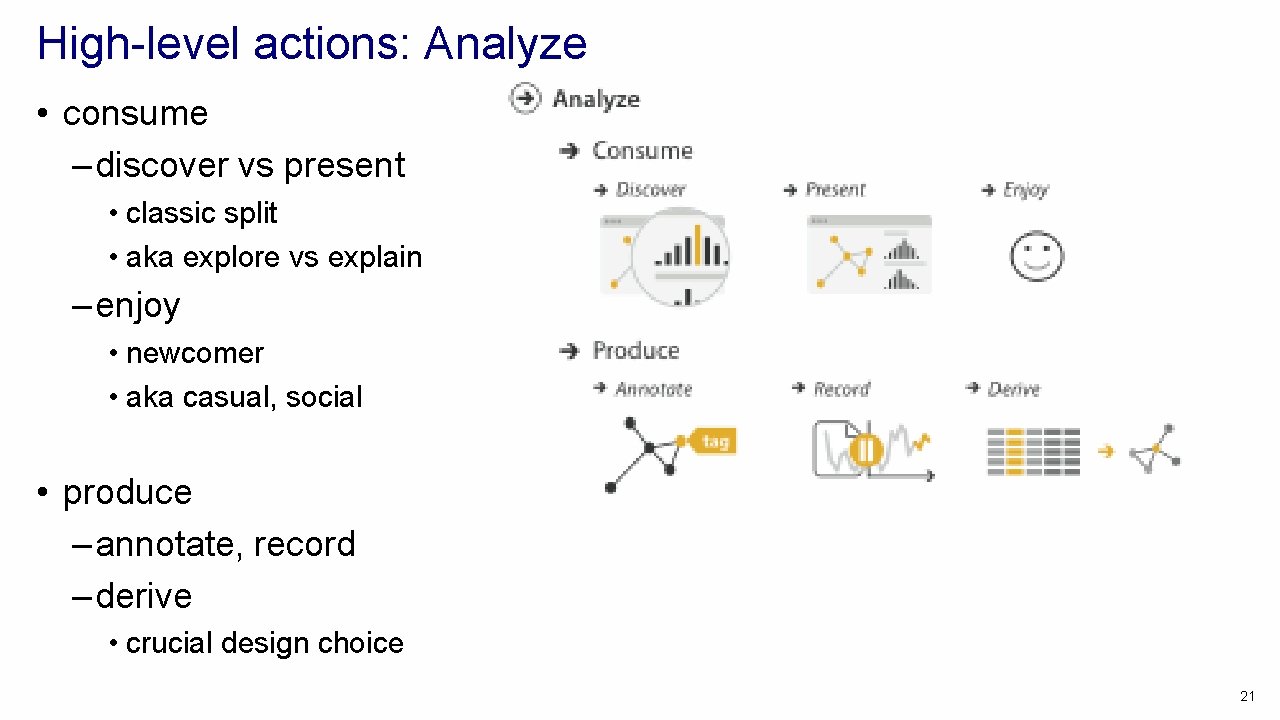 High-level actions: Analyze

• consume
– discover vs present
• classic split
• aka explore vs explain
– enjoy
• newcomer
• aka casual, social

• produce
– annotate, record
– derive
• crucial design choice

Analyze

Consume

Discover

Present

Enjoy

Produce

Annotate

Record

Derive

tag

21